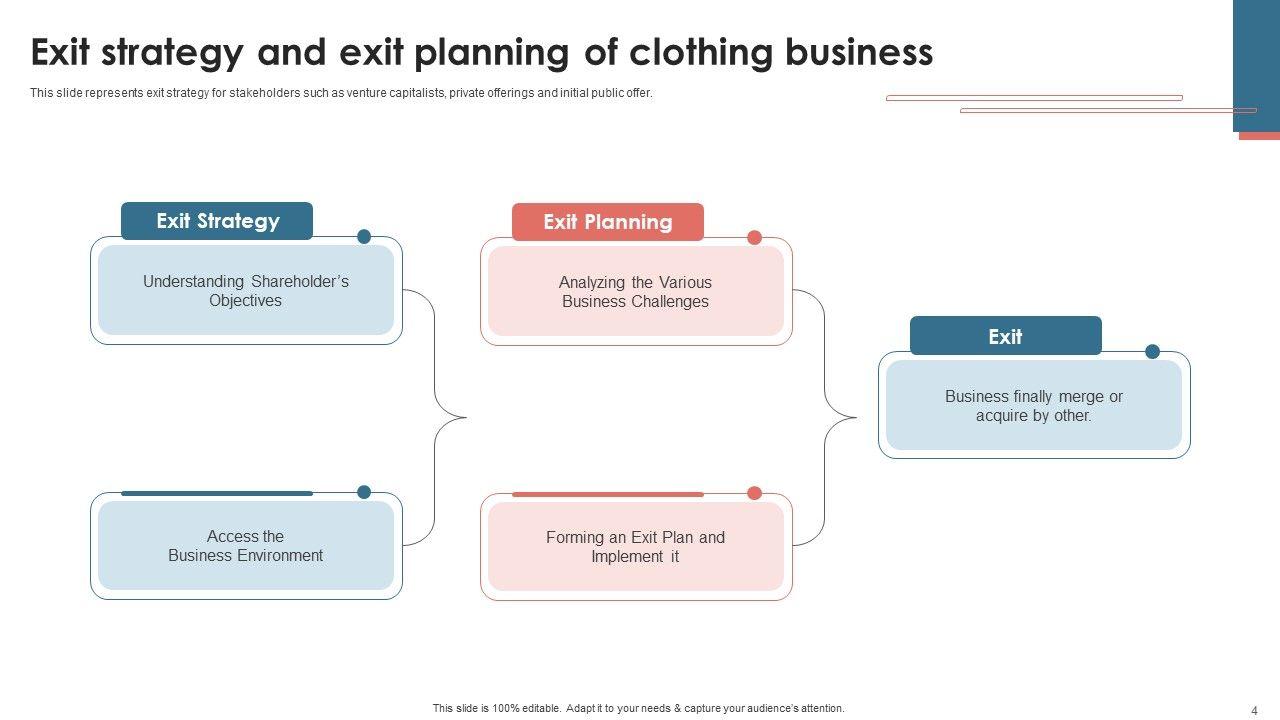 Exit strategy and exit planning of clothing business

This slide represents exit strategy for stakeholders such as venture capitalists, private offerings and initial public offer.

Exit Strategy

Understanding Shareholder's Objectives

Access the Business Environment

Exit Planning

Analyzing the Various Business Challenges

Forming an Exit Plan and Implement it

Exit

Business finally merge or acquire by other.

This slide is 100% editable. Adapt it to your needs & capture your audience's attention.

4